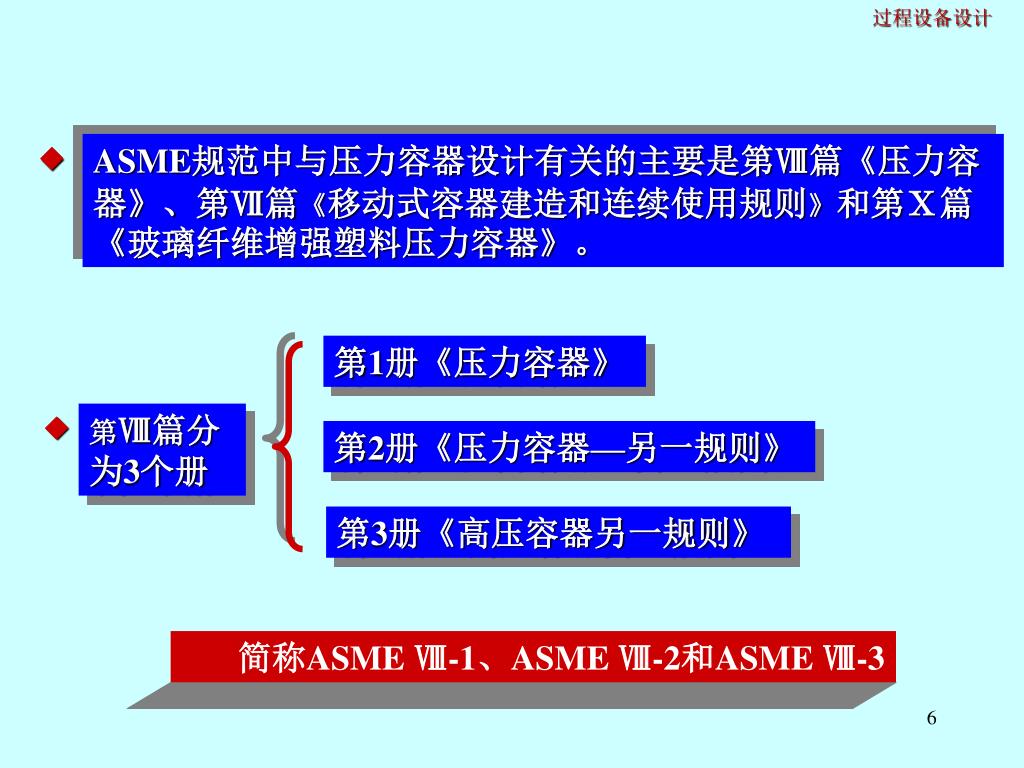 过程设备设计

ASME规范中与压力容器设计有关的主要是第Ⅷ篇《压力容器》、第Ⅶ篇《移动式容器建造和连续使用规则》和第Ⅹ篇《玻璃纤维增强塑料压力容器》。

第Ⅷ篇分为3个册

第1册《压力容器》

第2册《压力容器—另一规则》

第3册《高压容器另一规则》

简称ASME Ⅷ-1、ASME Ⅷ-2和ASME Ⅷ-3

6